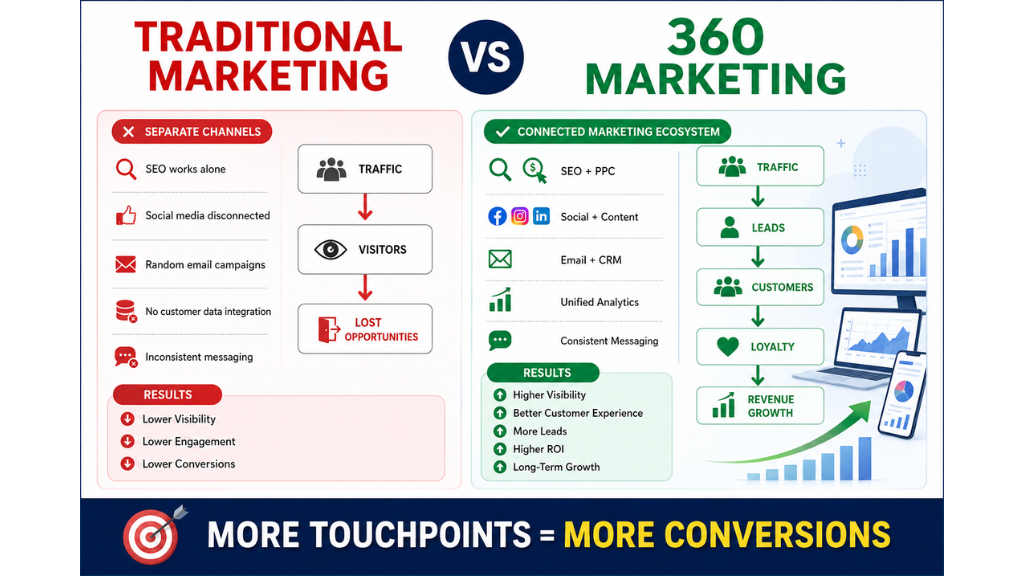 TRADITIONAL MARKETING

VS

360 MARKETING

SEPARATE CHANNELS

SEO works alone

Social media disconnected

Random email campaigns

No customer data integration

Inconsistent messaging

TRAFFIC

VISITORS

LOST OPPORTUNITIES

RESULTS

Lower Visibility

Lower Engagement

Lower Conversions

CONNECTED MARKETING ECOSYSTEM

SEO + PPC

Social + Content

Email + CRM

Unified Analytics

Consistent Messaging

TRAFFIC

LEADS

CUSTOMERS

LOYALTY

REVENUE GROWTH

RESULTS

Higher Visibility

Better Customer Experience

More Leads

Higher ROI

Long-Term Growth

MORE TOUCHPOINTS = MORE CONVERSIONS